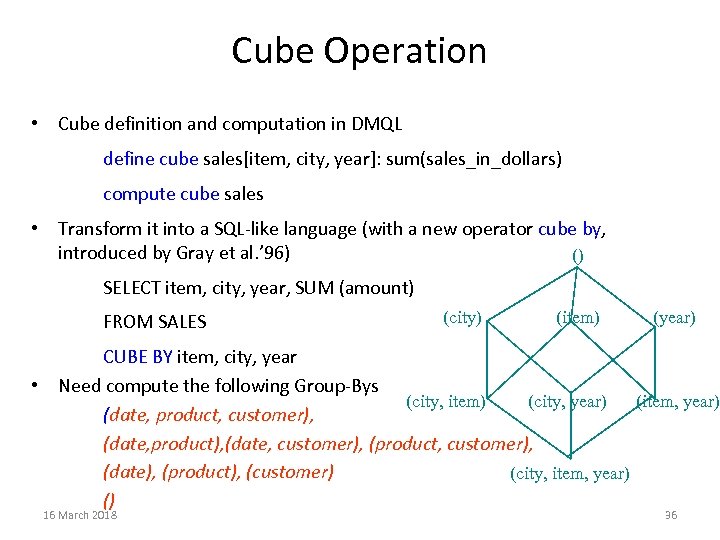 Cube Operation

• Cube definition and computation in DMQL

define cube sales[item, city, year]: sum(sales_in_dollars)

compute cube sales

• Transform it into a SQL-like language (with a new operator cube by, introduced by Gray et al.'96)

SELECT item, city, year, SUM (amount)

FROM SALES

CUBE BY item, city, year

• Need compute the following Group-Bys

(date, product, customer),

(date,product),(date, customer), (product, customer),

(date), (product), (customer)

()

()

(city) (item) (year)

(city, item) (city, year) (item, year)

(city, item, year)

16 March 2018

36